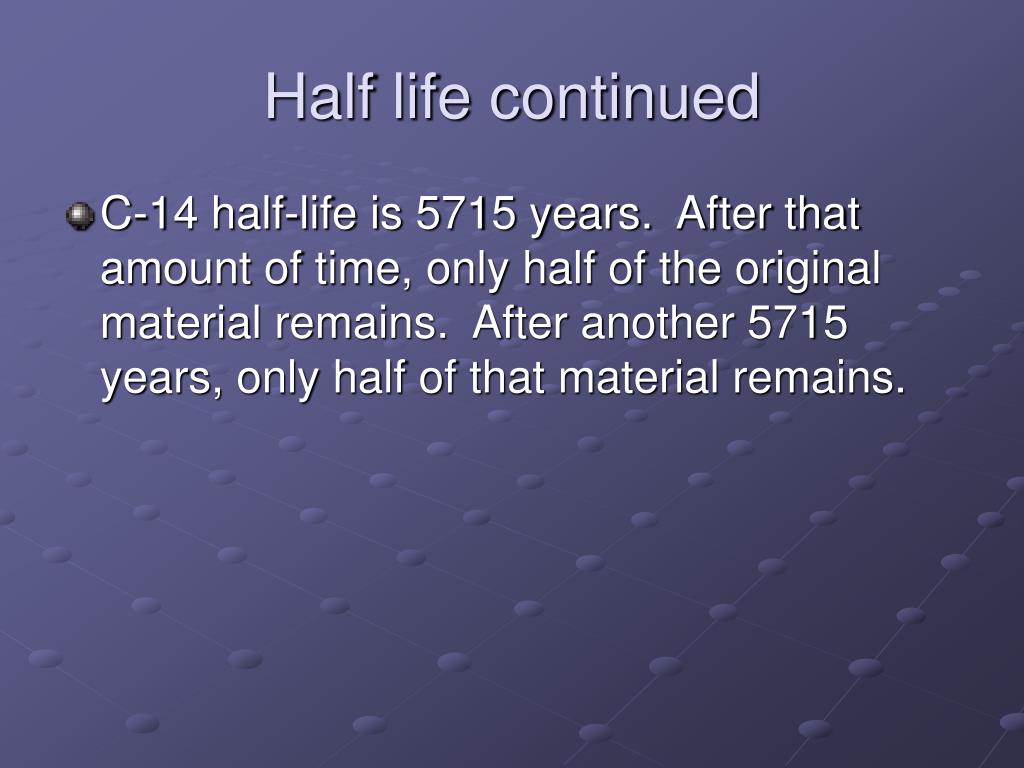 Half life continued

C-14 half-life is 5715 years. After that amount of time, only half of the original material remains. After another 5715 years, only half of that material remains.